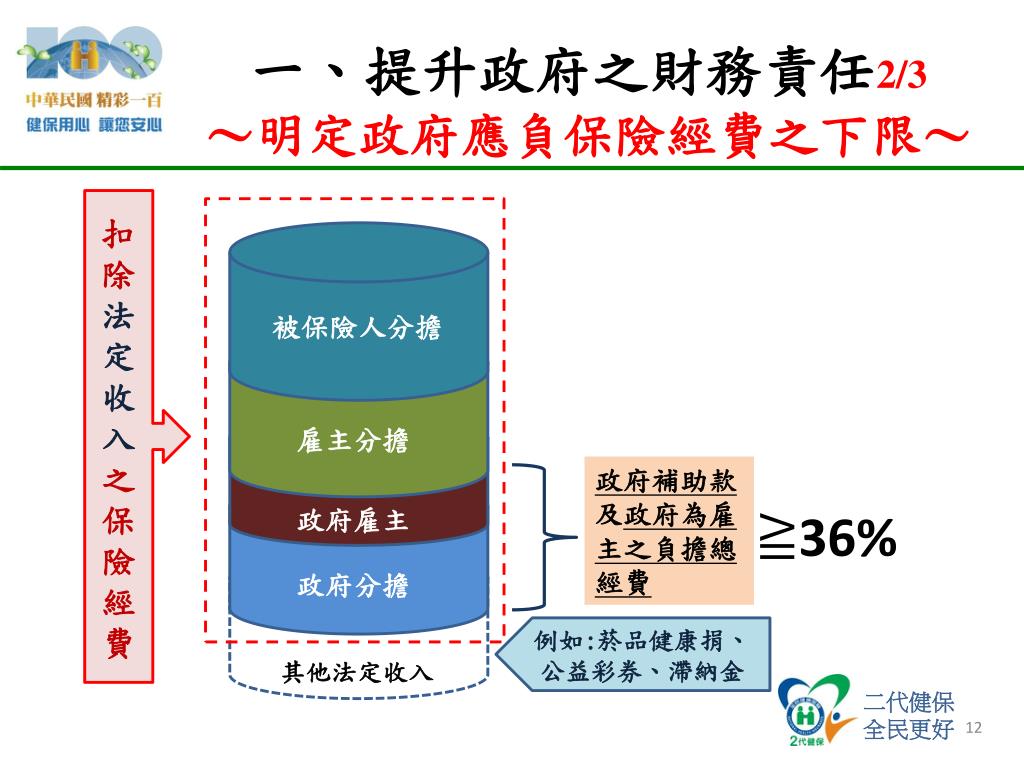 100
中華民國 精彩一百
健保用心 讓您安心

一、提升政府之財務責任2/3
～明定政府應負保險經費之下限～

扣除法定收入之保險經費

被保險人分擔

雇主分擔

政府雇主

政府分擔

其他法定收入

政府補助款及政府為雇主之負擔總經費

≧36%

例如:菸品健康捐、公益彩券、滯納金

2代健保
二代健保
全民更好

12